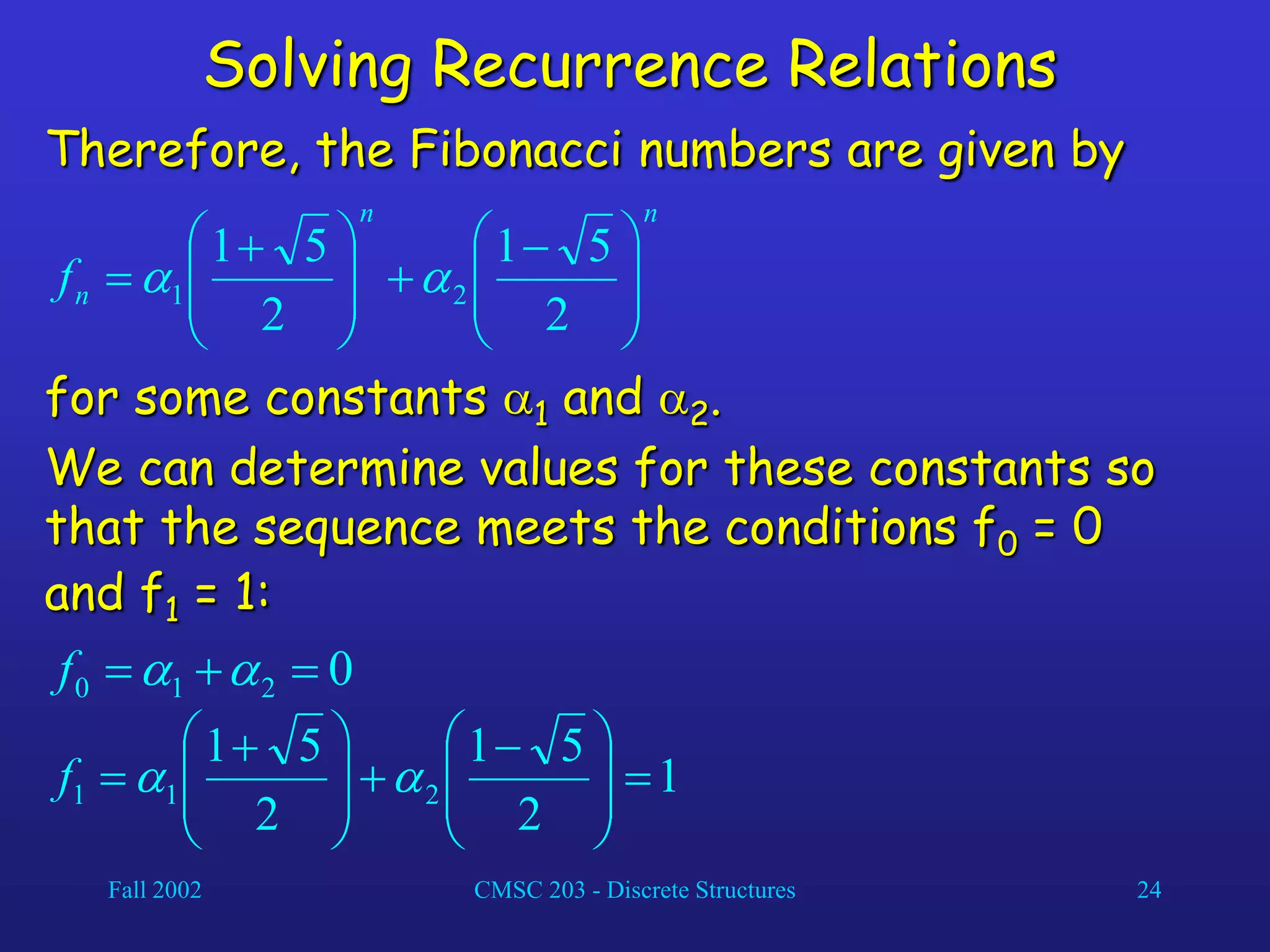 Solving Recurrence Relations

Therefore, the Fibonacci numbers are given by

$f_n = \alpha_1 \left( \frac{1+\sqrt{5}}{2} \right)^n + \alpha_2 \left( \frac{1-\sqrt{5}}{2} \right)^n$

for some constants $\alpha_1$ and $\alpha_2$.

We can determine values for these constants so that the sequence meets the conditions $f_0 = 0$ and $f_1 = 1$:

$f_0 = \alpha_1 + \alpha_2 = 0$

$f_1 = \alpha_1 \left( \frac{1+\sqrt{5}}{2} \right) + \alpha_2 \left( \frac{1-\sqrt{5}}{2} \right) = 1$

Fall 2002

CMSC 203 - Discrete Structures

24